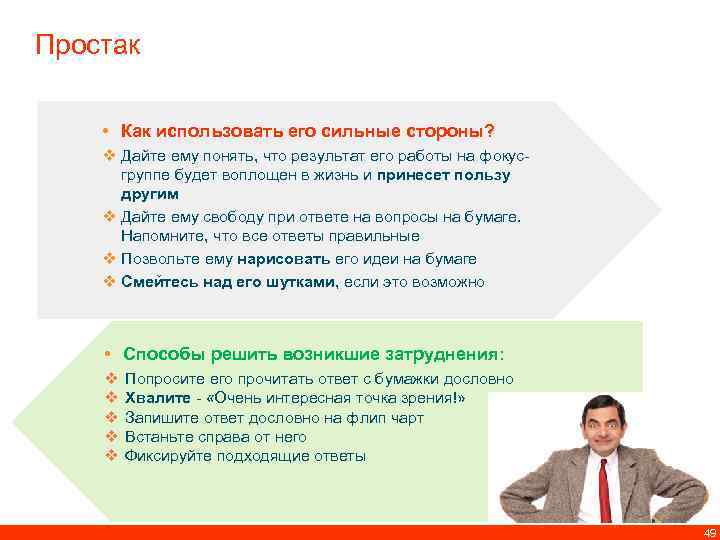 Простак

• Как использовать его сильные стороны?

❖ Дайте ему понять, что результат его работы на фокус-группе будет воплощен в жизнь и принесет пользу другим

❖ Дайте ему свободу при ответе на вопросы на бумаге. Напомните, что все ответы правильные

❖ Позвольте ему нарисовать его идеи на бумаге

❖ Смейтесь над его шутками, если это возможно

• Способы решить возникшие затруднения:

❖ Попросите его прочитать ответ с бумажки дословно

❖ Хвалите - «Очень интересная точка зрения!»

❖ Запишите ответ дословно на флип чарт

❖ Встаньте справа от него

❖ Фиксируйте подходящие ответы

49